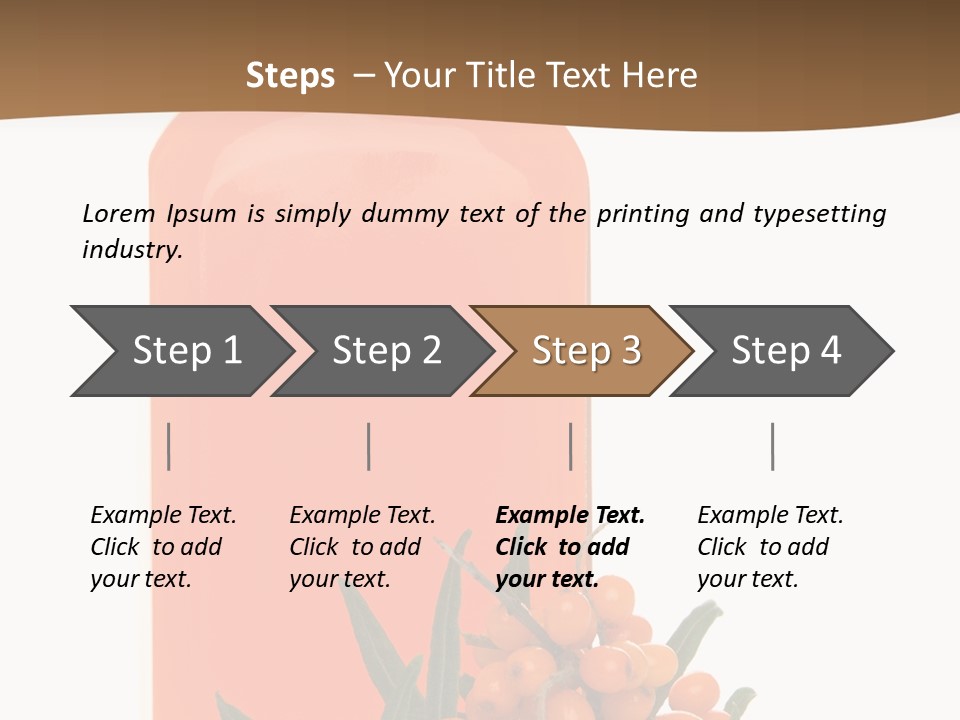 Steps – Your Title Text Here

Lorem Ipsum is simply dummy text of the printing and typesetting industry.

Step 1

Step 2

Step 3

Step 4

Example Text. Click to add your text.

Example Text. Click to add your text.

Example Text. Click to add your text.

Example Text. Click to add your text.